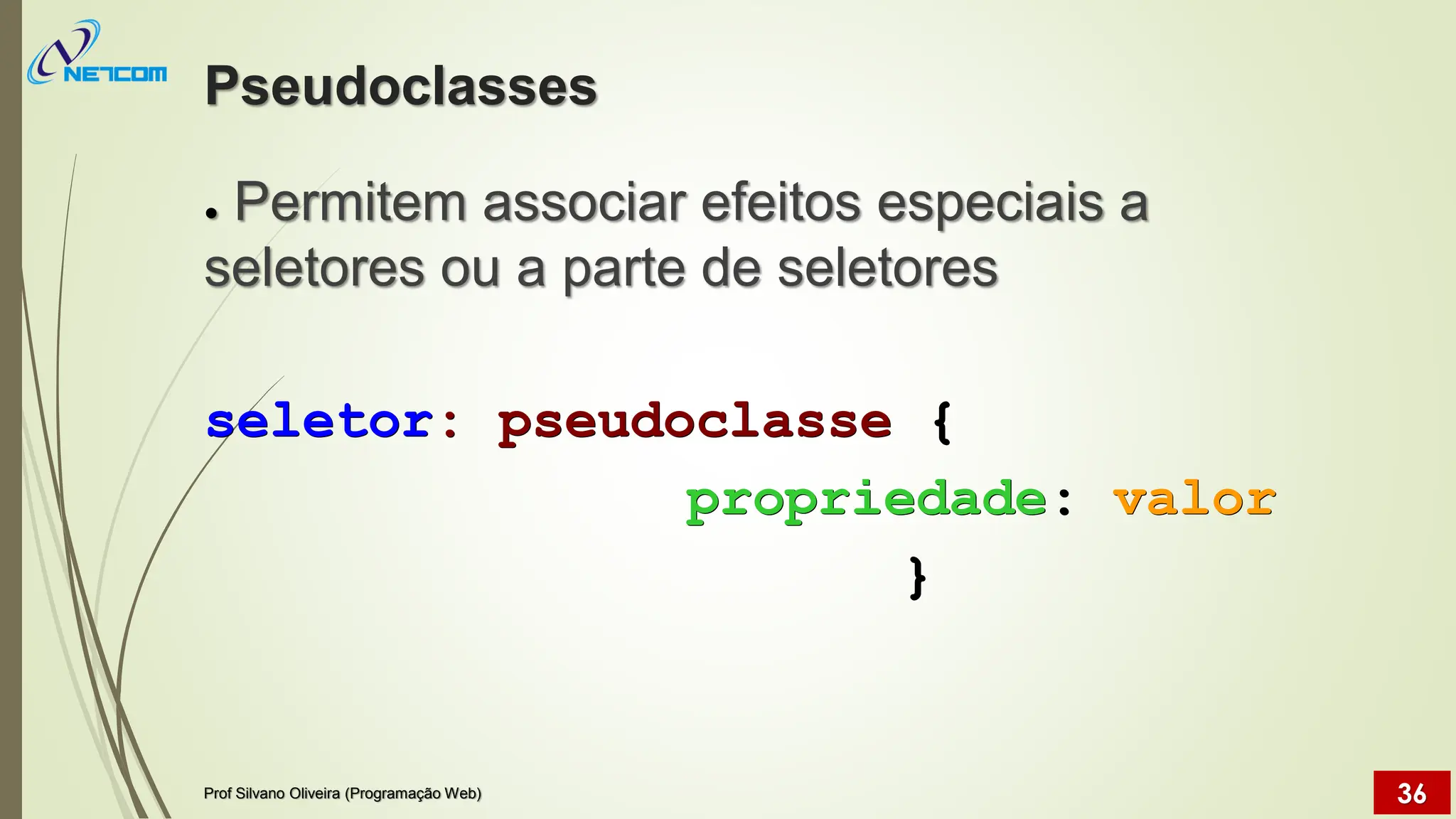 NETCOM

Pseudoclasses

• Permitem associar efeitos especiais a seletores ou a parte de seletores

seletor: pseudoclasse {
propriedade: valor
}

Prof Silvano Oliveira (Programação Web)

36